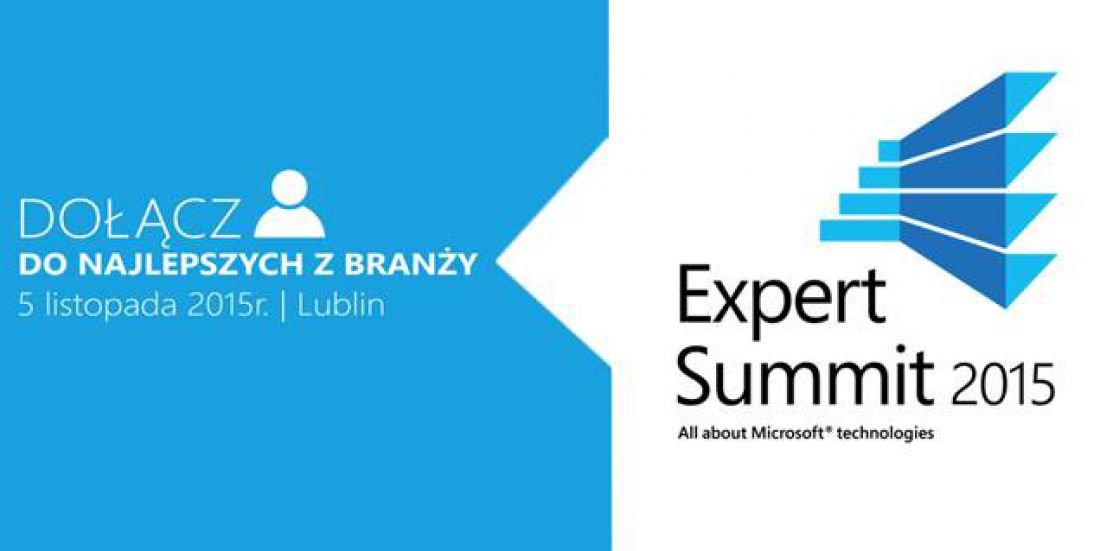 DOŁĄCZ
DO NAJLEPSZYCH Z BRANŻY
5 listopada 2015r. | Lublin

Expert Summit 2015
All about Microsoft® technologies